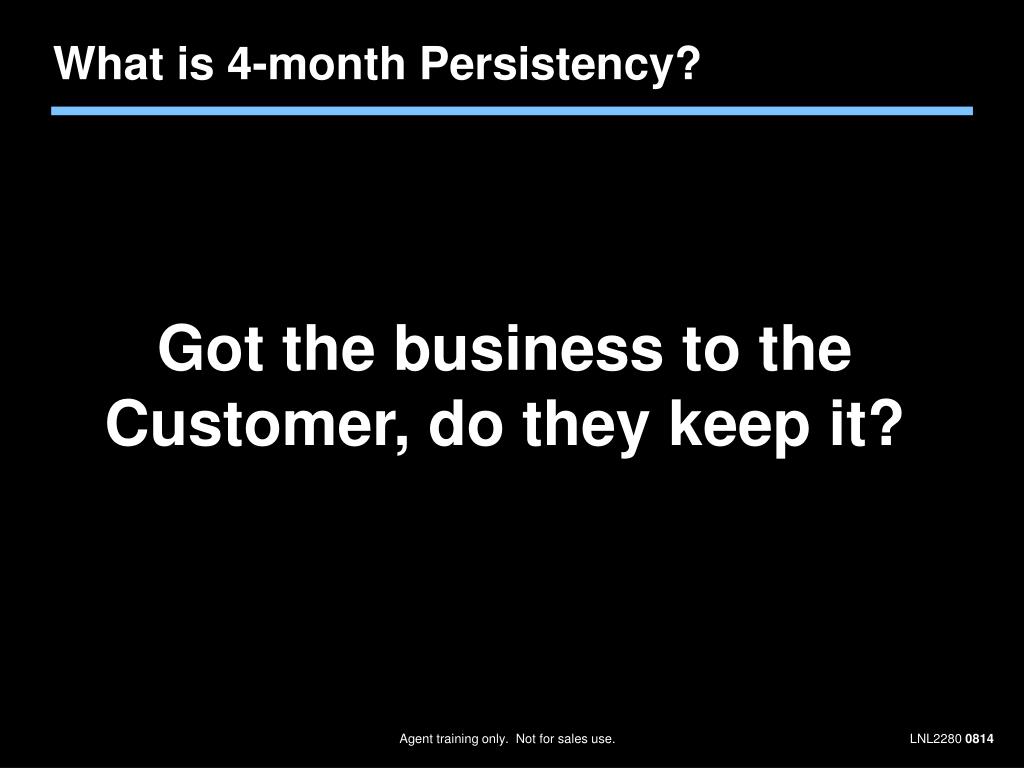 What is 4-month Persistency?

Got the business to the Customer, do they keep it?

Agent training only. Not for sales use.

LNL2280 0814